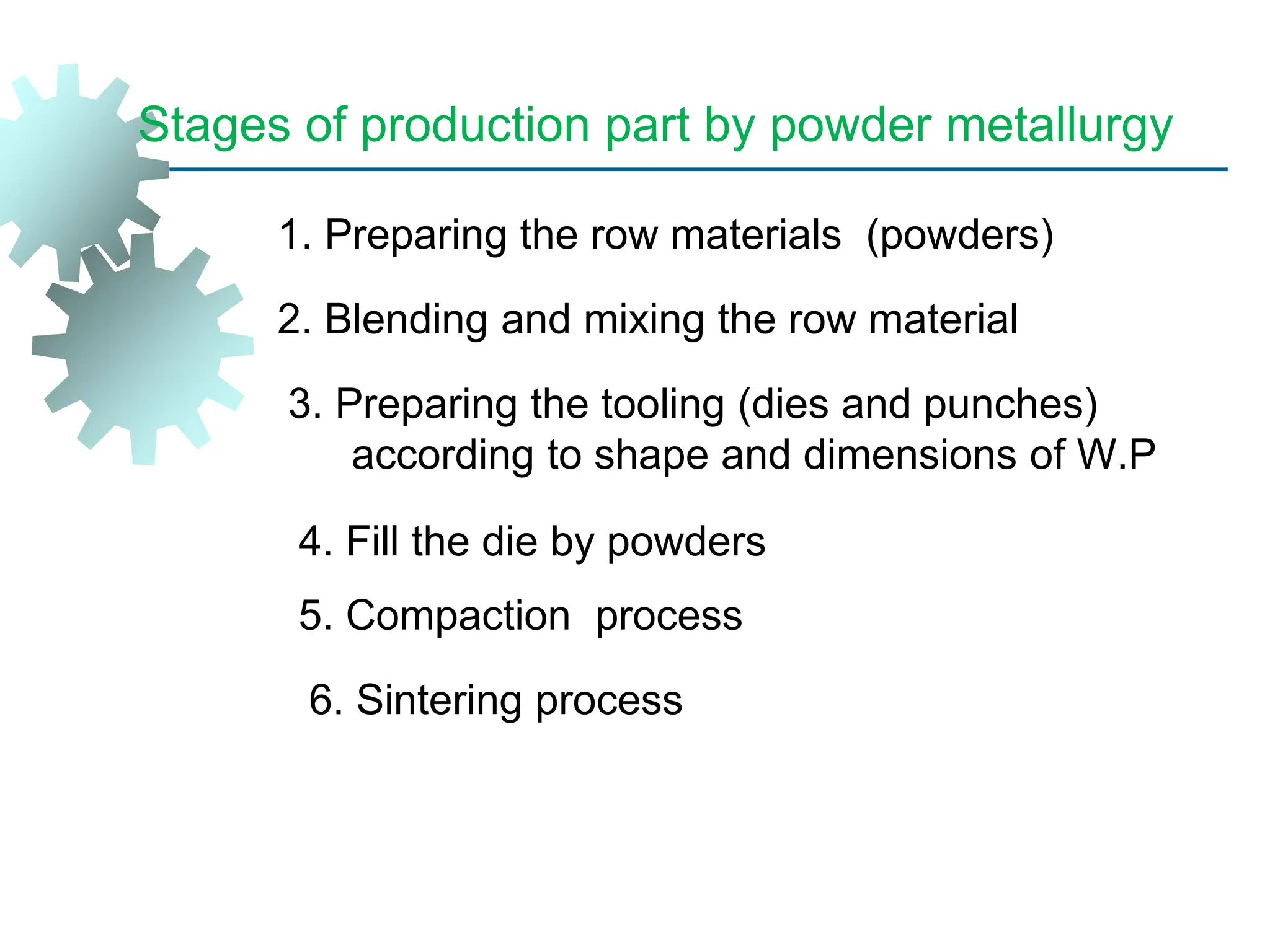 Stages of production part by powder metallurgy

1. Preparing the row materials (powders)

2. Blending and mixing the row material

3. Preparing the tooling (dies and punches) according to shape and dimensions of W.P

4. Fill the die by powders

5. Compaction process

6. Sintering process